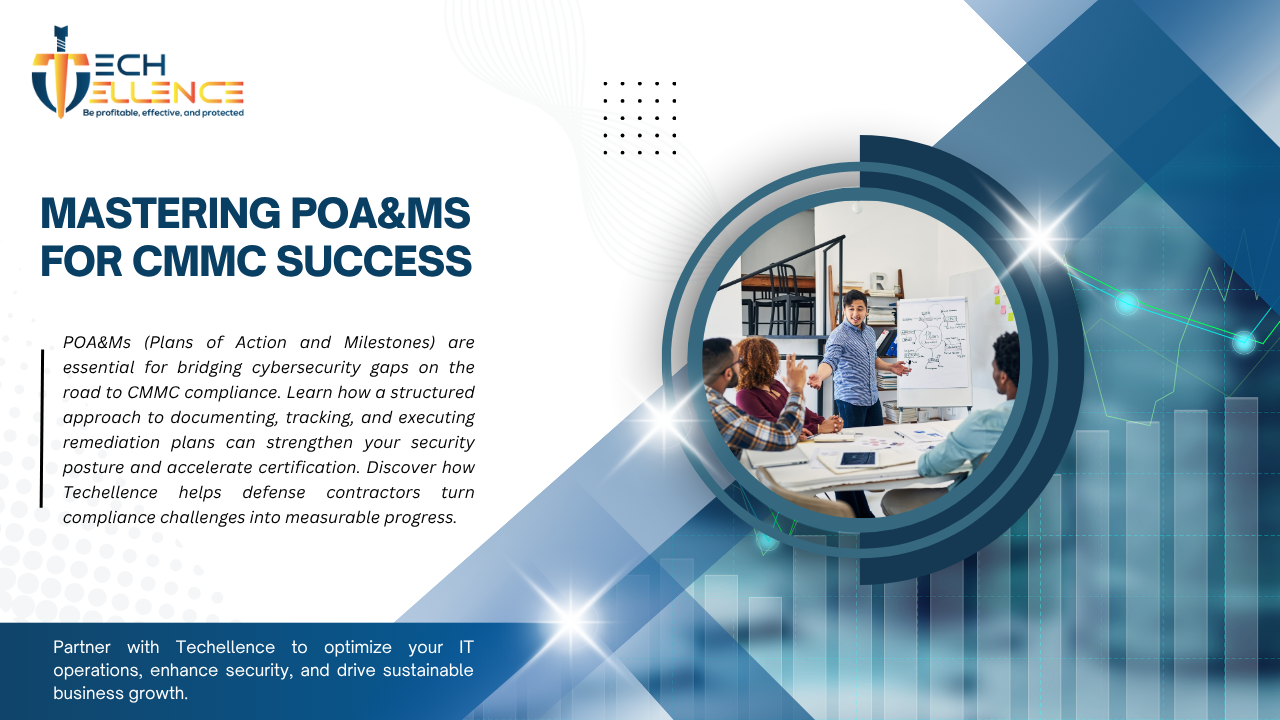 TECH
ELLENCE
Be profitable, effective, and protected

MASTERING POA&MS FOR CMMC SUCCESS

POA&Ms (Plans of Action and Milestones) are essential for bridging cybersecurity gaps on the road to CMMC compliance. Learn how a structured approach to documenting, tracking, and executing remediation plans can strengthen your security posture and accelerate certification. Discover how Techellence helps defense contractors turn compliance challenges into measurable progress.

Partner with Techellence to optimize your IT operations, enhance security, and drive sustainable business growth.